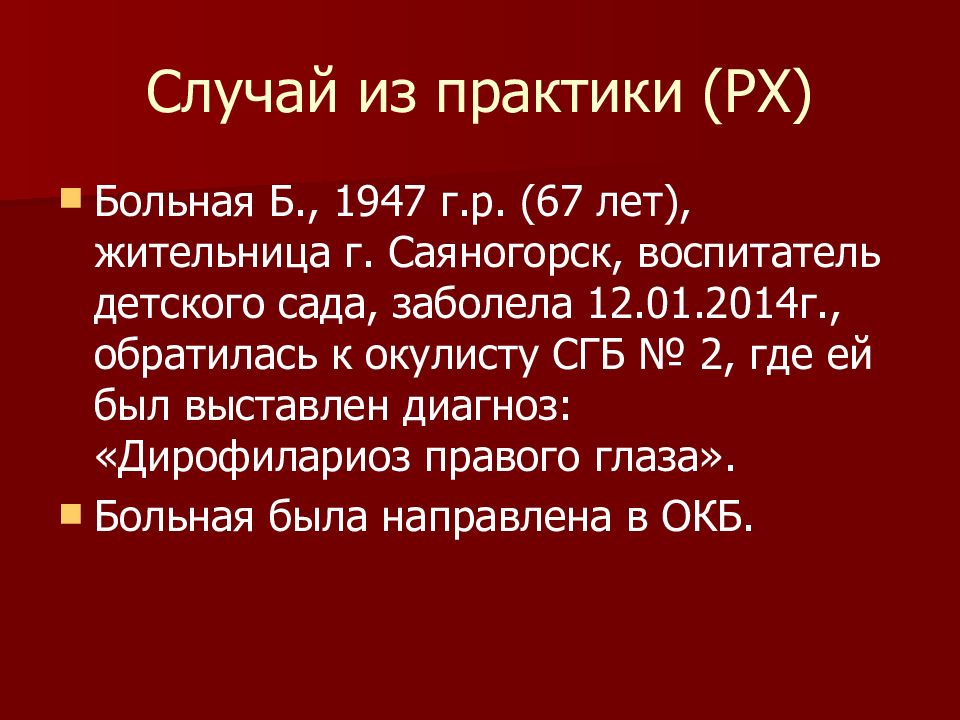 Случай из практики (РХ)

Больная Б., 1947 г.р. (67 лет), жительница г. Саяногорск, воспитатель детского сада, заболела 12.01.2014г., обратилась к окулисту СГБ № 2, где ей был выставлен диагноз: «Дирофилариоз правого глаза».

Больная была направлена в ОКБ.